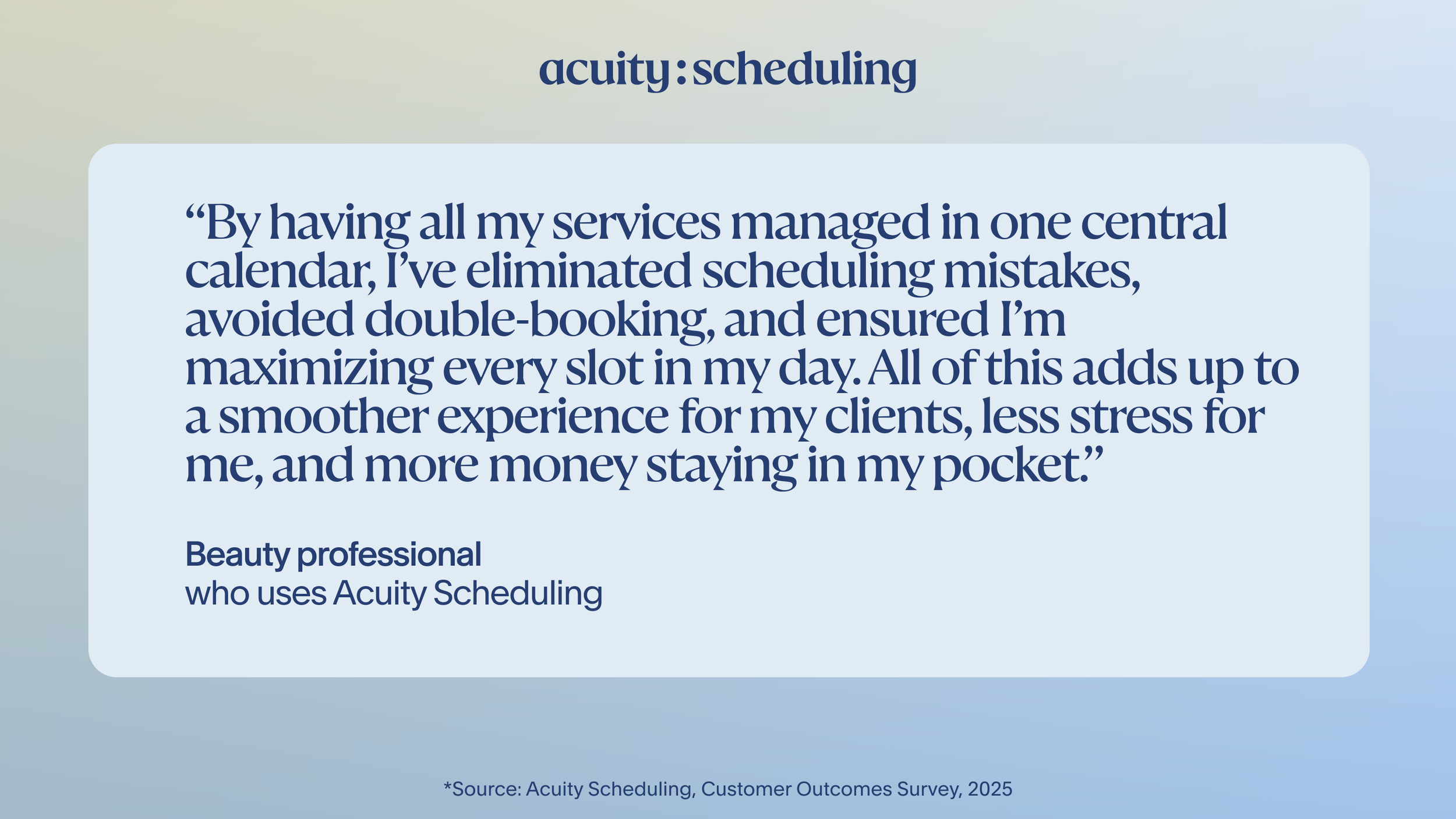 acuity:scheduling

“By having all my services managed in one central calendar, I’ve eliminated scheduling mistakes, avoided double-booking, and ensured I’m maximizing every slot in my day. All of this adds up to a smoother experience for my clients, less stress for me, and more money staying in my pocket.”

Beauty professional
who uses Acuity Scheduling

*Source: Acuity Scheduling, Customer Outcomes Survey, 2025